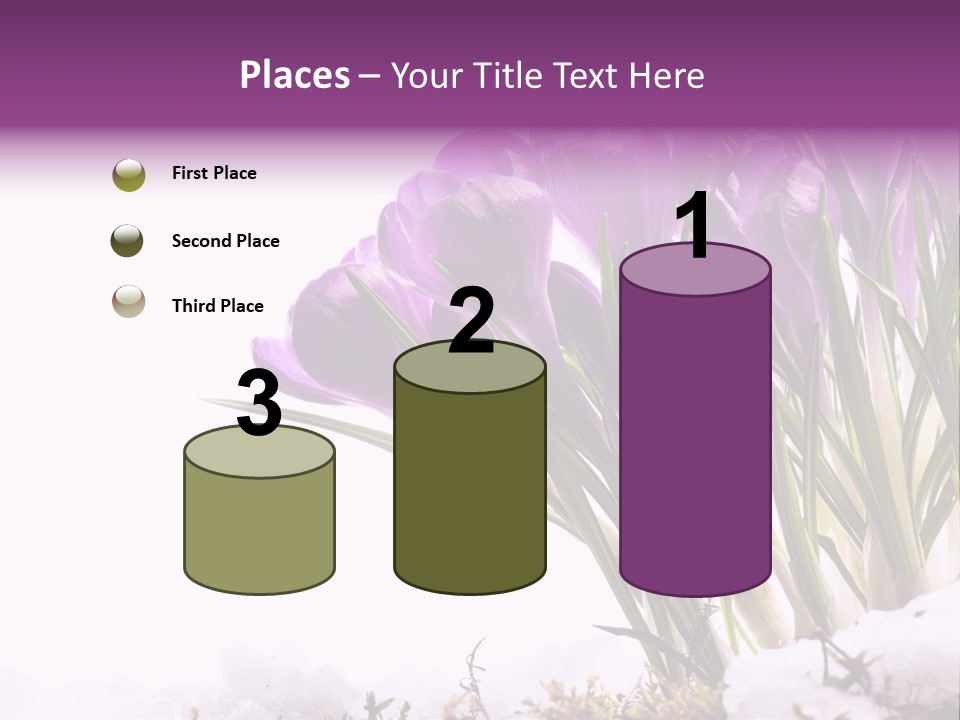 Places – Your Title Text Here

First Place

Second Place

Third Place

3

2

1